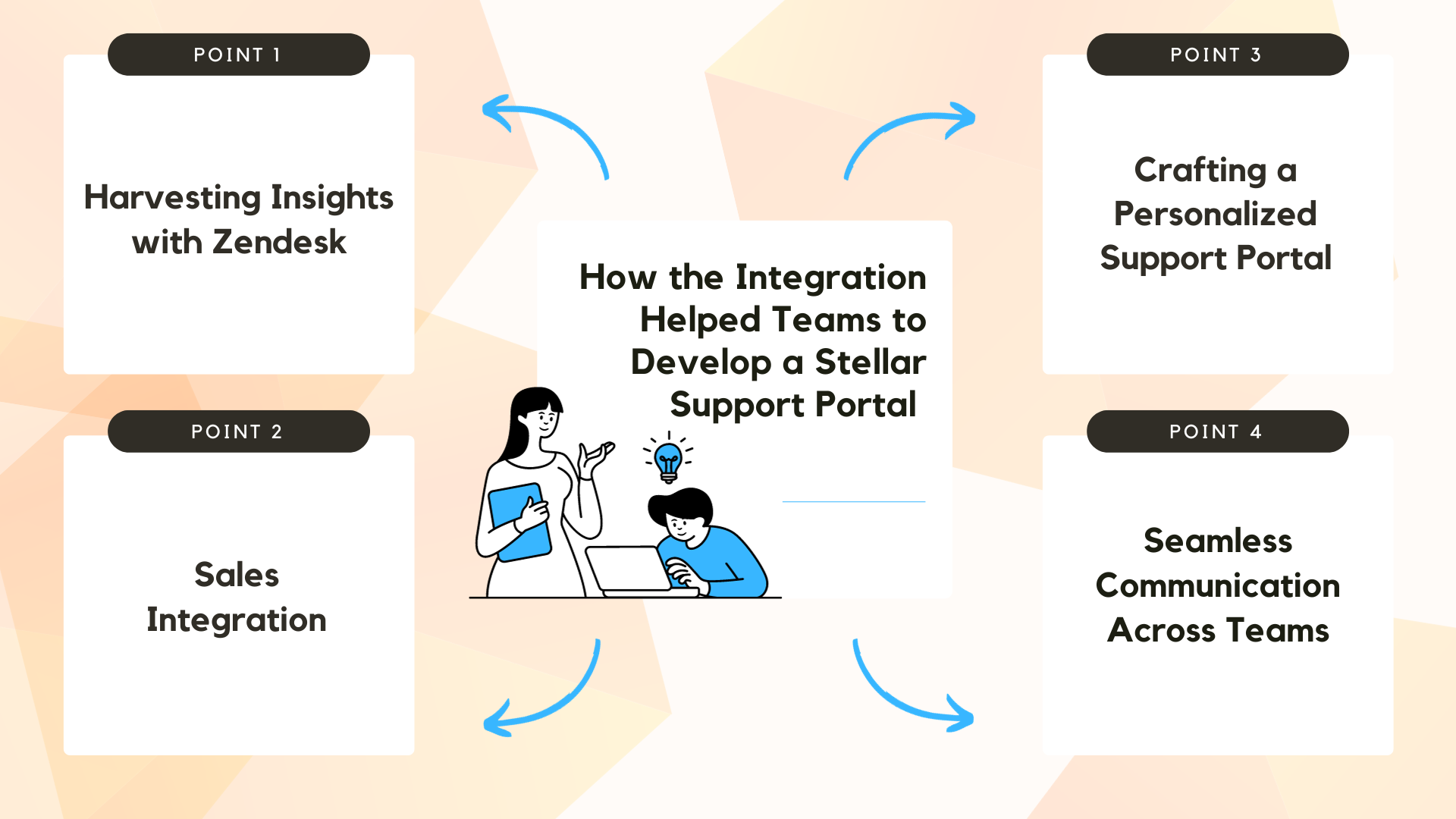 POINT 1

Harvesting Insights with Zendesk

POINT 2

Sales Integration

How the Integration Helped Teams to Develop a Stellar Support Portal

POINT 3

Crafting a Personalized Support Portal

POINT 4

Seamless Communication Across Teams